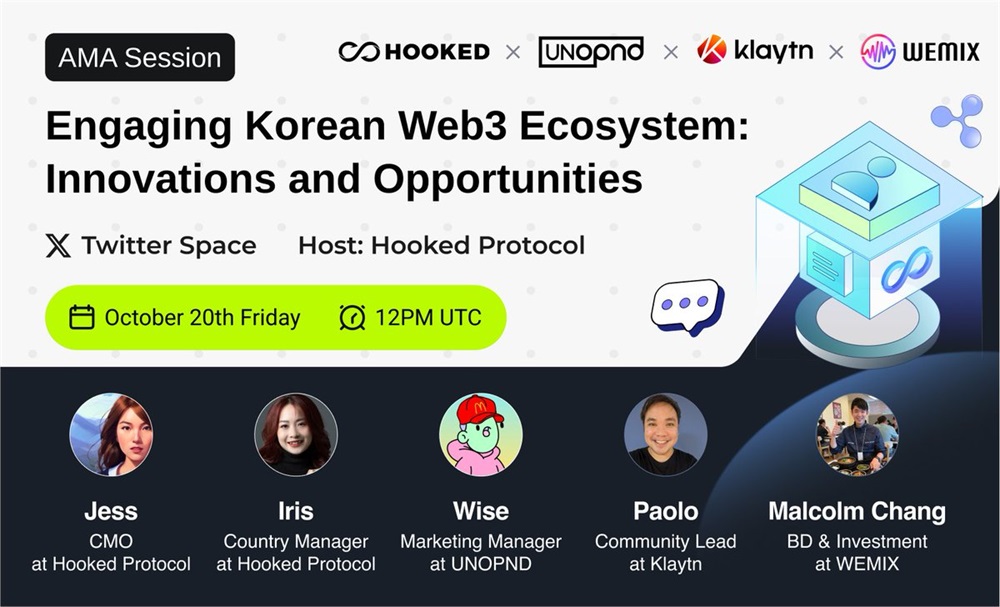 AMA Session

HOOKED × UNOPND × klaytn × WEMIX

Engaging Korean Web3 Ecosystem: Innovations and Opportunities

Twitter Space Host: Hooked Protocol

October 20th Friday 12PM UTC

Jess
CMO
at Hooked Protocol

Iris
Country Manager
at Hooked Protocol

Wise
Marketing Manager
at UNOPND

Paolo
Community Lead
at Klaytn

Malcolm Chang
BD & Investment
at WEMIX